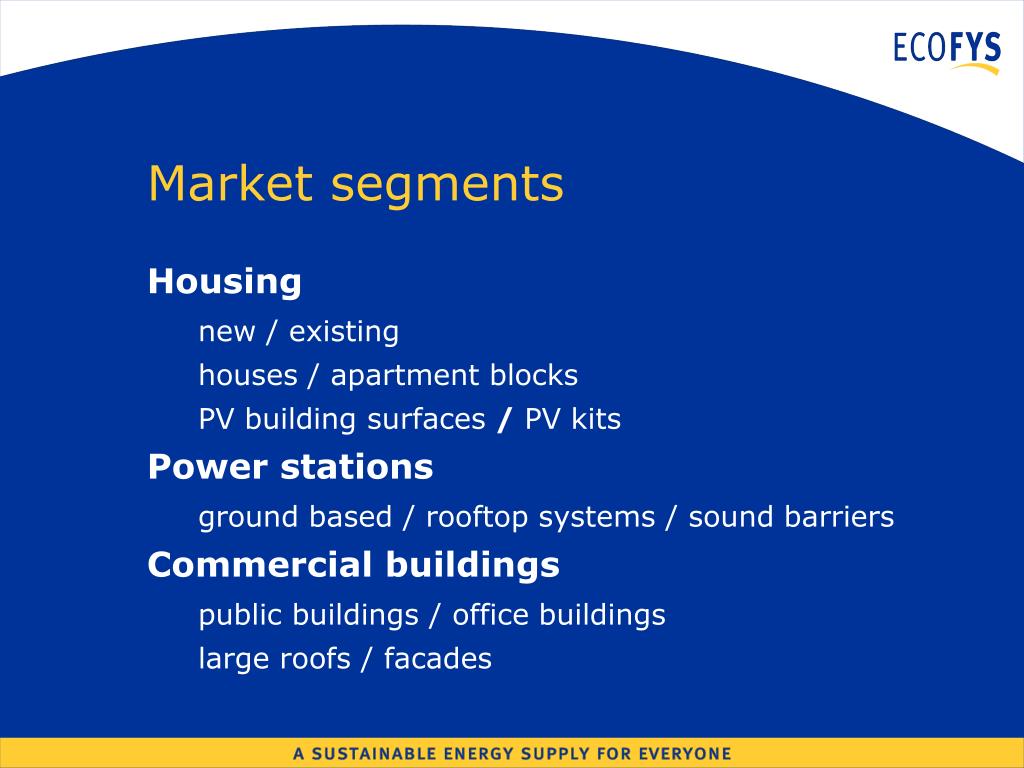 ECOFYS

Market segments

Housing

new / existing

houses / apartment blocks

PV building surfaces / PV kits

Power stations

ground based / rooftop systems / sound barriers

Commercial buildings

public buildings / office buildings

large roofs / facades

A SUSTAINABLE ENERGY SUPPLY FOR EVERYONE